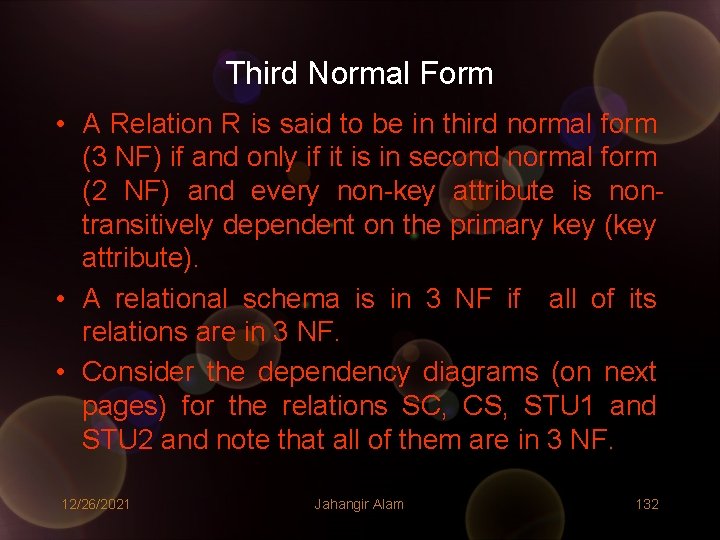 Third Normal Form

• A Relation R is said to be in third normal form (3 NF) if and only if it is in second normal form (2 NF) and every non-key attribute is non-transitively dependent on the primary key (key attribute).

• A relational schema is in 3 NF if all of its relations are in 3 NF.

• Consider the dependency diagrams (on next pages) for the relations SC, CS, STU1 and STU2 and note that all of them are in 3 NF.

12/26/2021

Jahangir Alam

132